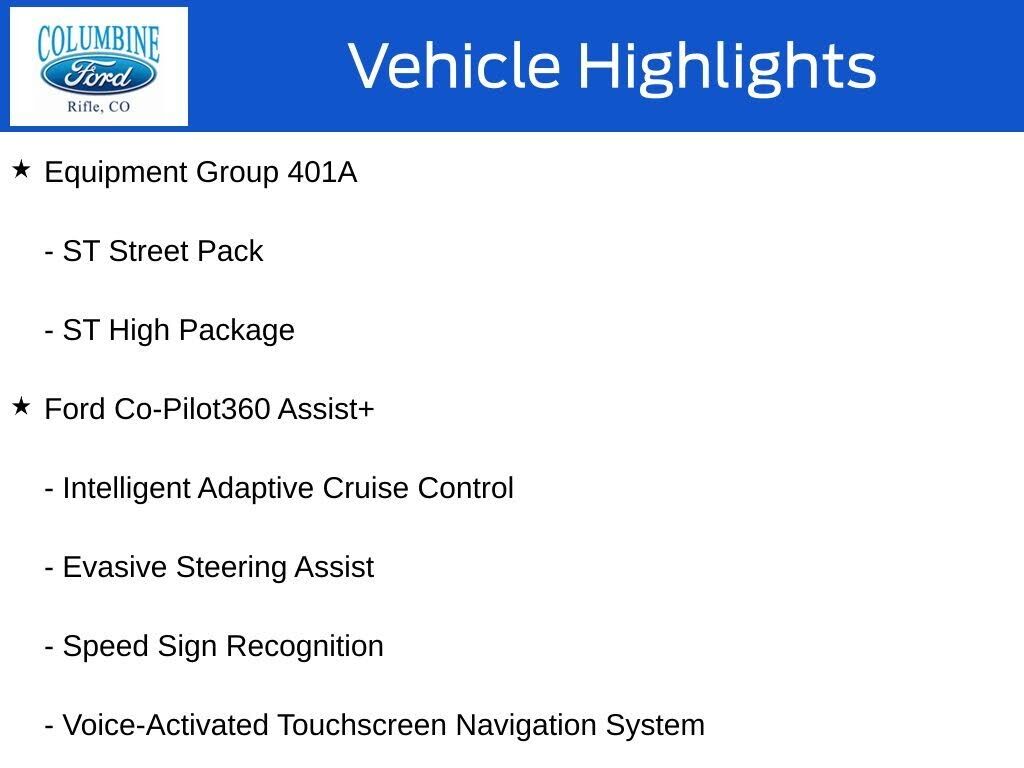 COLUMBINE
Ford
Rifle, CO

Vehicle Highlights

★ Equipment Group 401A

- ST Street Pack

- ST High Package

★ Ford Co-Pilot360 Assist+

- Intelligent Adaptive Cruise Control

- Evasive Steering Assist

- Speed Sign Recognition

- Voice-Activated Touchscreen Navigation System